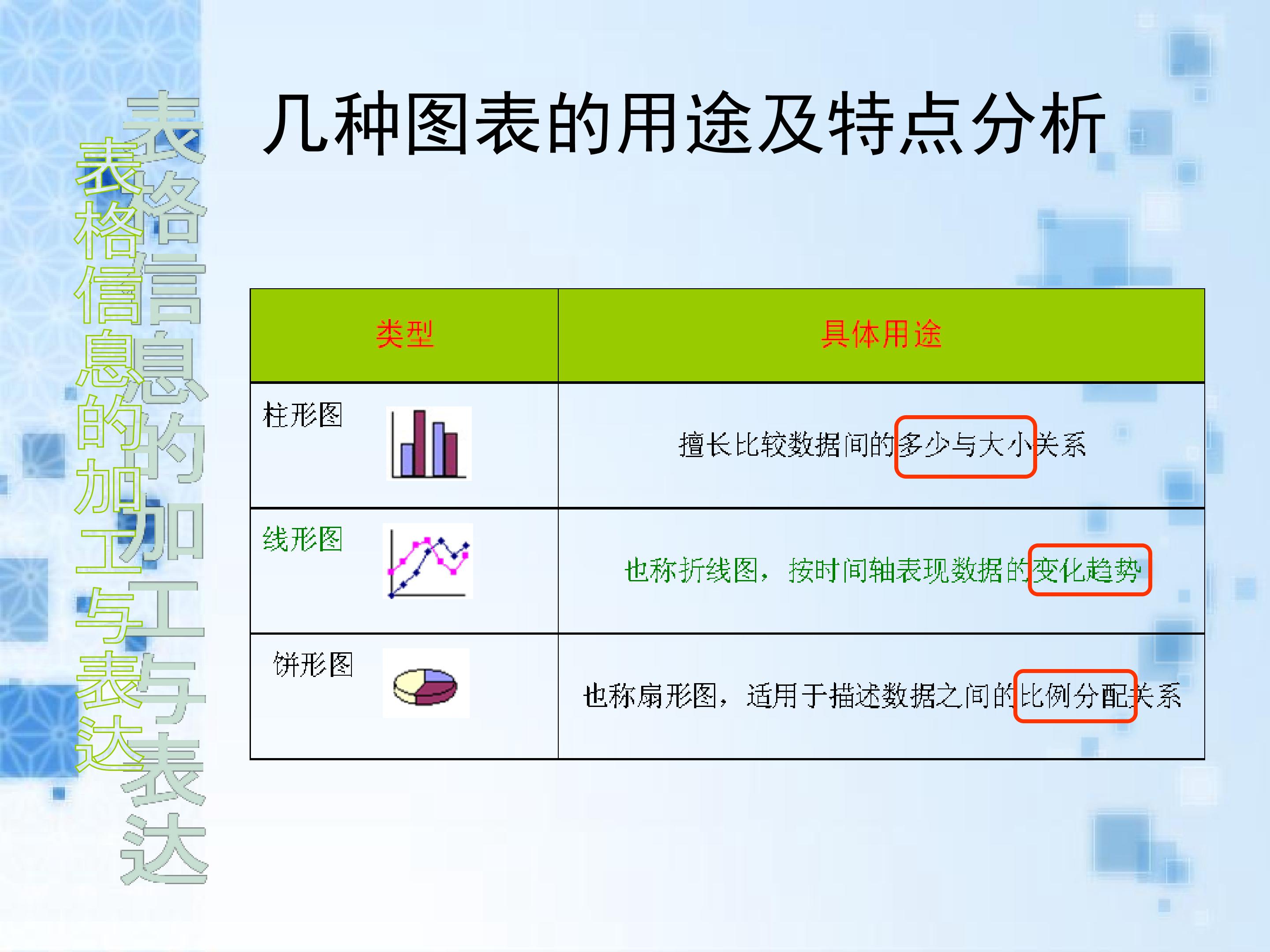 表格信息的加工与表达

表格信息的加工与表达

几种图表的用途及特点分析

| 类型 | 具体用途 |
|---|---|
| 柱形图 | 擅长比较数据间的多少与大小关系 |
| 线形图 | 也称折线图，按时间轴表现数据的变化趋势 |
| 饼形图 | 也称扇形图，适用于描述数据之间的比例分配关系 |